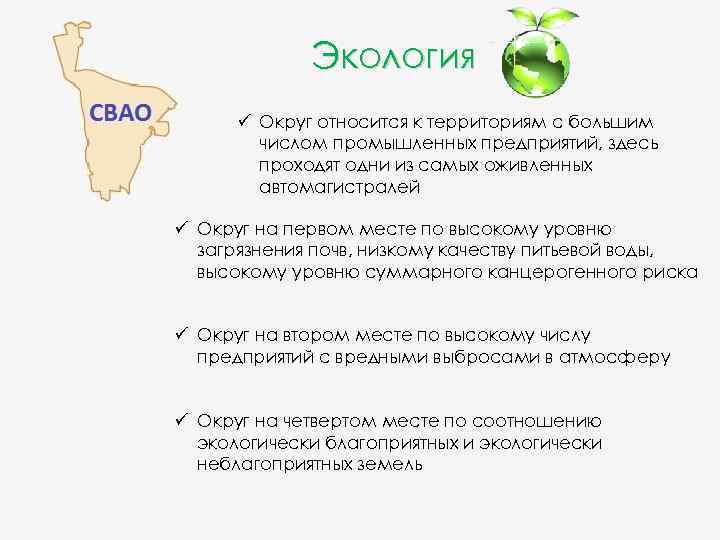 СВАО

Экология

✓ Округ относится к территориям с большим числом промышленных предприятий, здесь проходят одни из самых оживленных автомагистралей

✓ Округ на первом месте по высокому уровню загрязнения почв, низкому качеству питьевой воды, высокому уровню суммарного канцерогенного риска

✓ Округ на втором месте по высокому числу предприятий с вредными выбросами в атмосферу

✓ Округ на четвертом месте по соотношению экологически благоприятных и экологически неблагоприятных земель